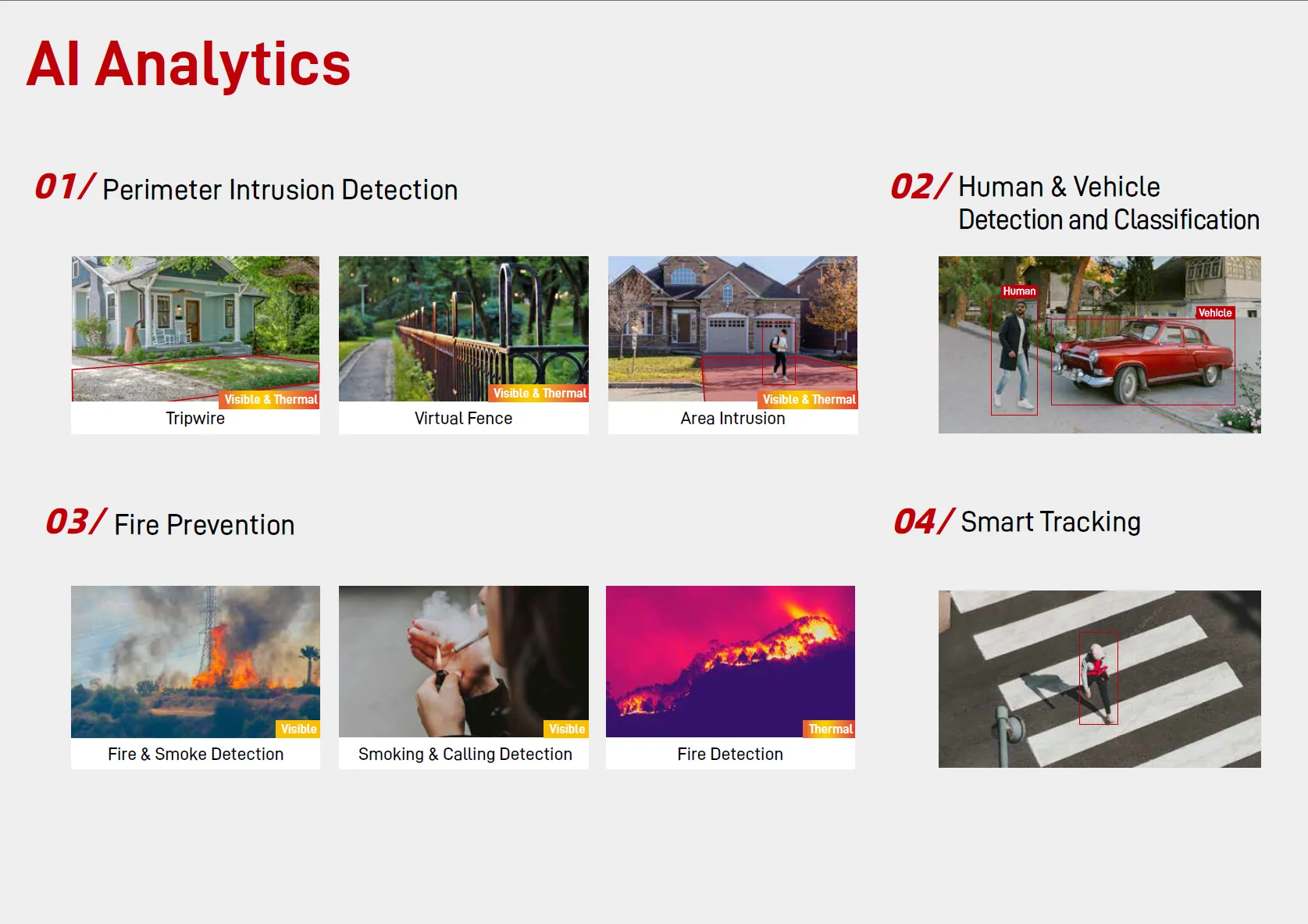 AI Analytics

01/ Perimeter Intrusion Detection

Visible & Thermal
Tripwire

Visible & Thermal
Virtual Fence

Visible & Thermal
Area Intrusion

02/ Human & Vehicle Detection and Classification

Human
Vehicle

03/ Fire Prevention

Visible
Fire & Smoke Detection

Visible
Smoking & Calling Detection

Thermal
Fire Detection

04/ Smart Tracking